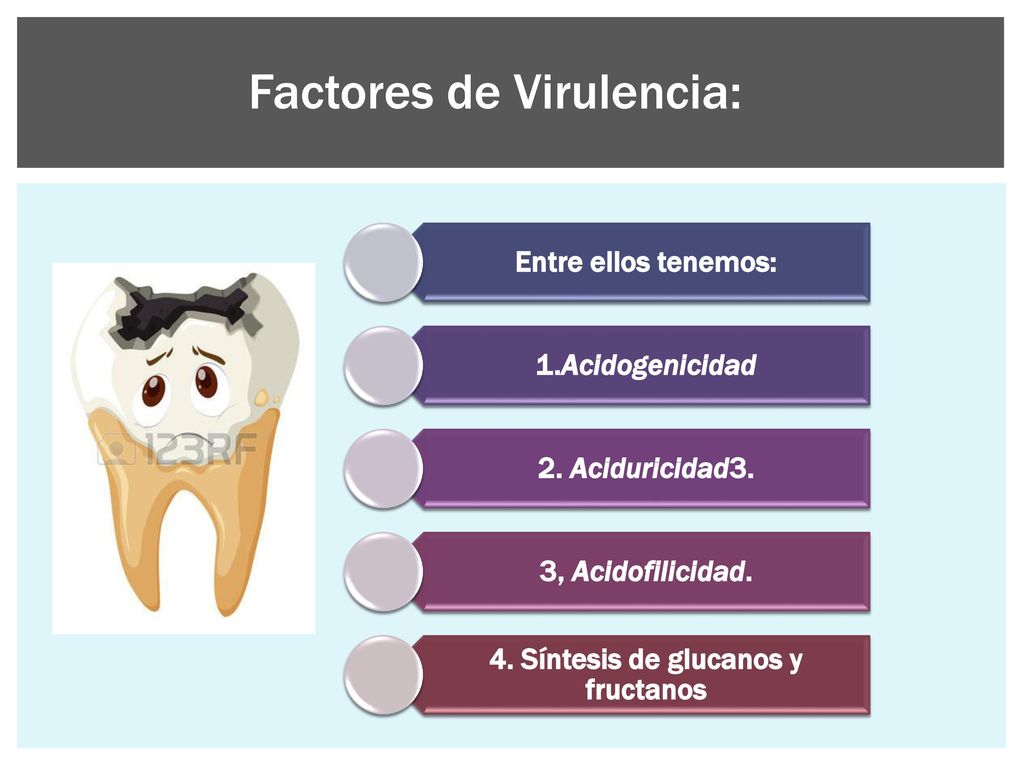 Factores de Virulencia:

123RF

Entre ellos tenemos:

1.Acidogenicidad

2. Aciduricidad3.

3, Acidofilicidad.

4. Síntesis de glucanos y fructanos